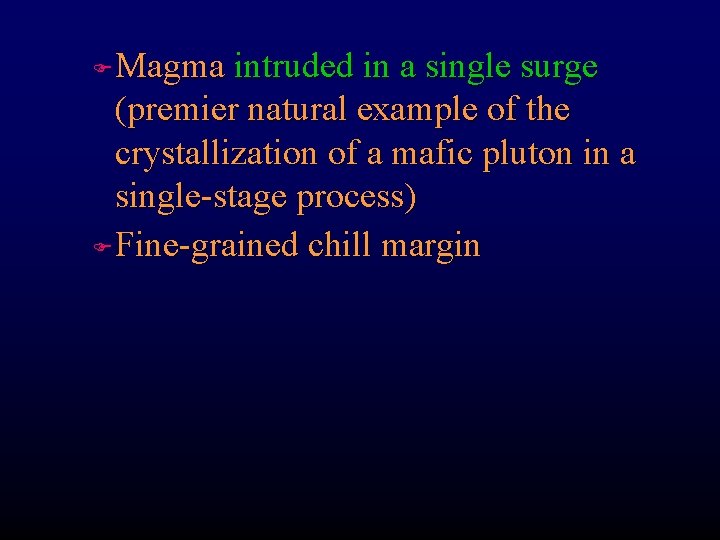 Magma intruded in a single surge (premier natural example of the crystallization of a mafic pluton in a single-stage process)

Fine-grained chill margin